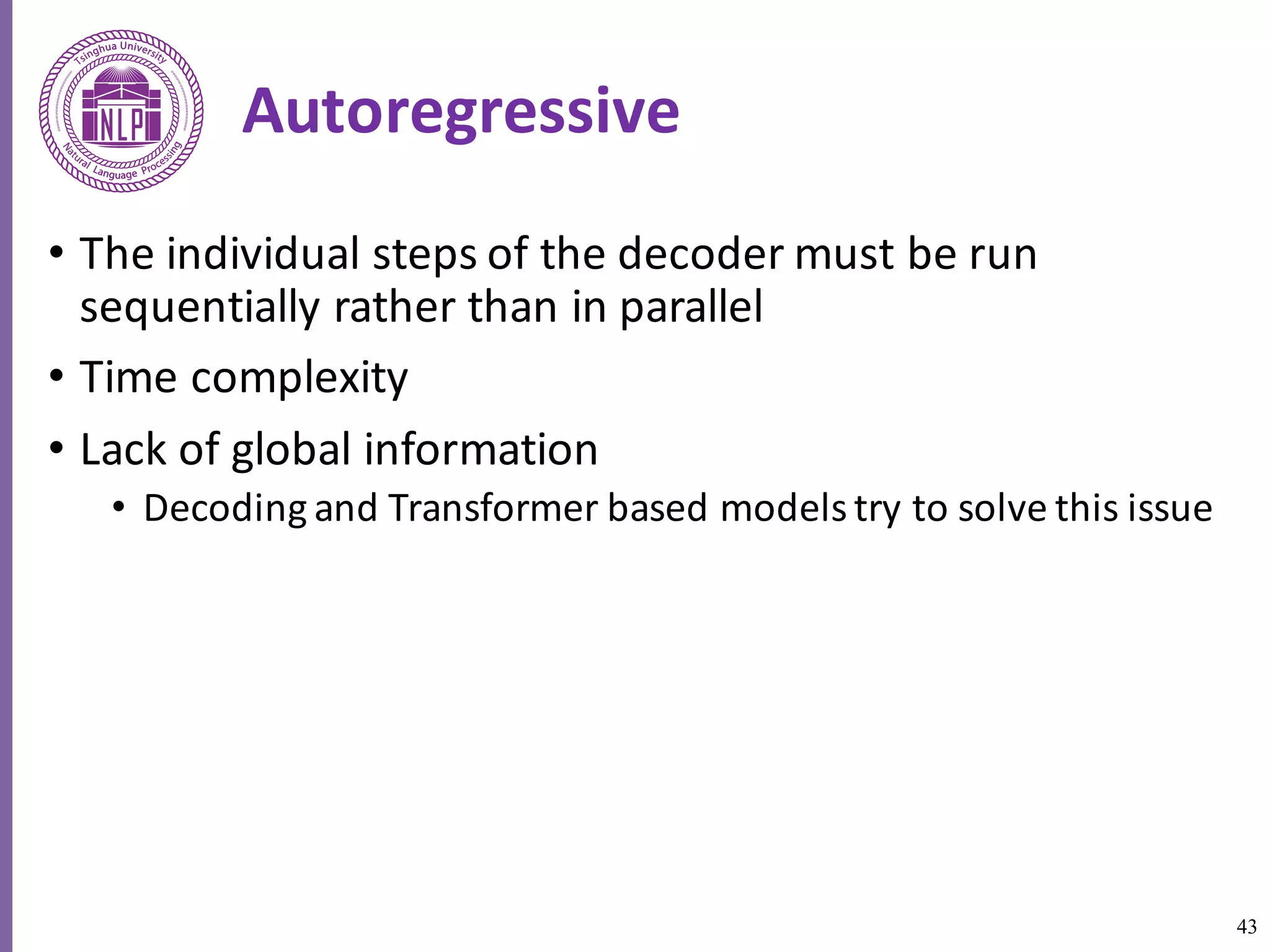 Tsinghua University
NLP
Natural Language Processing

Autoregressive

• The individual steps of the decoder must be run sequentially rather than in parallel
• Time complexity
• Lack of global information
  • Decoding and Transformer based models try to solve this issue

43